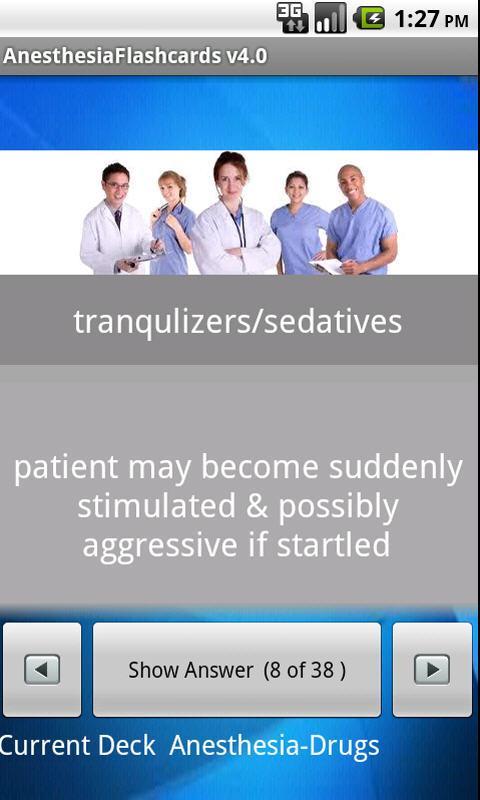 3G 1:27 PM

AnesthesiaFlashcards v4.0

tranqulizers/sedatives

patient may become suddenly stimulated & possibly aggressive if startled

Show Answer (8 of 38 )

Current Deck Anesthesia-Drugs